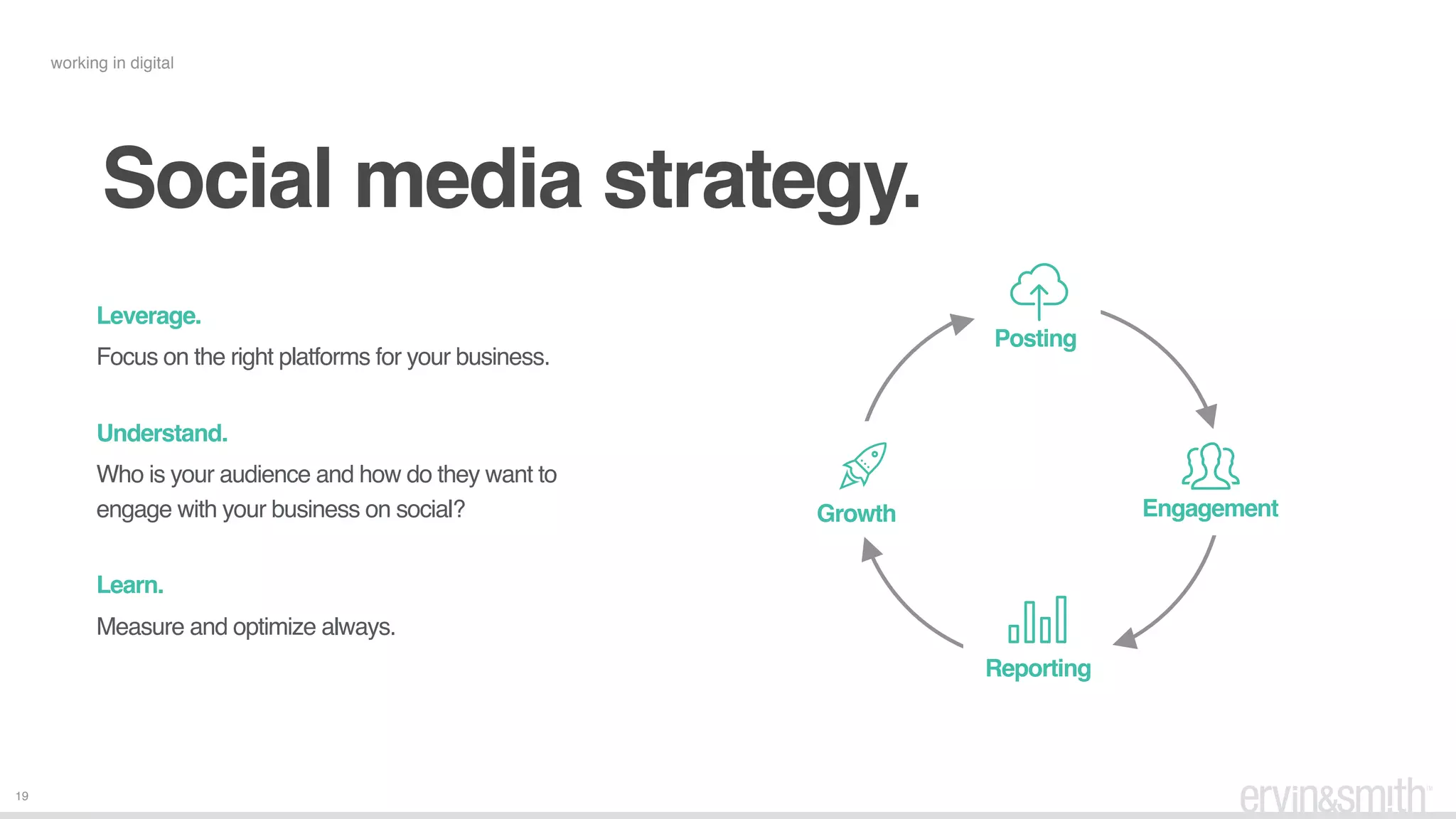 working in digital

Social media strategy.

Leverage.

Focus on the right platforms for your business.

Understand.

Who is your audience and how do they want to engage with your business on social?

Learn.

Measure and optimize always.

Posting

Engagement

Reporting

Growth

19

ervin&smith